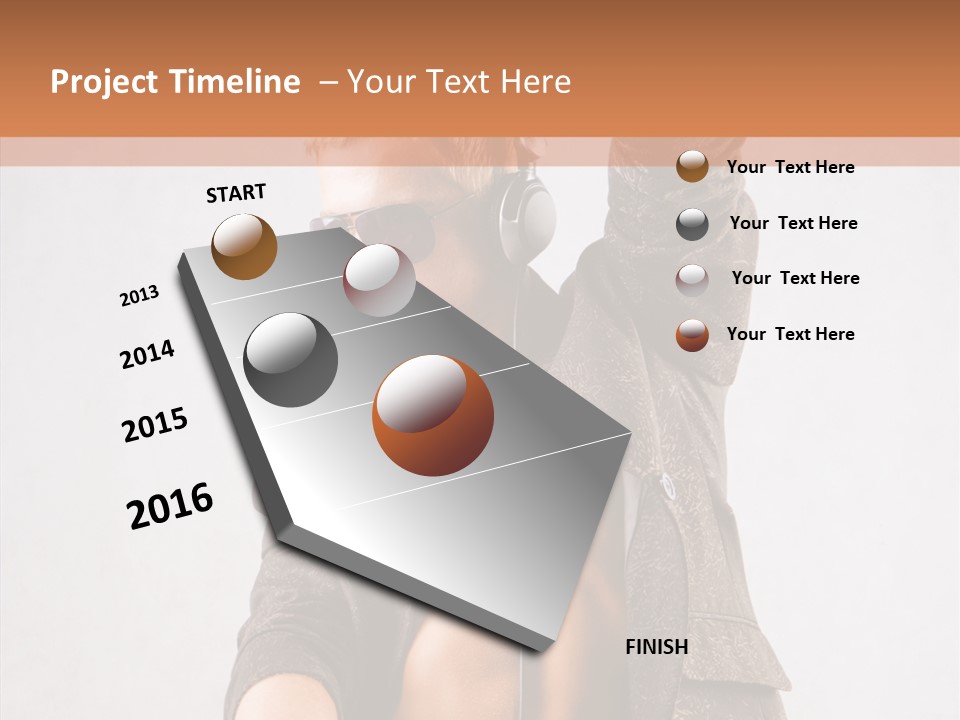 Project Timeline – Your Text Here

START

2013

2014

2015

2016

FINISH

Your Text Here

Your Text Here

Your Text Here

Your Text Here